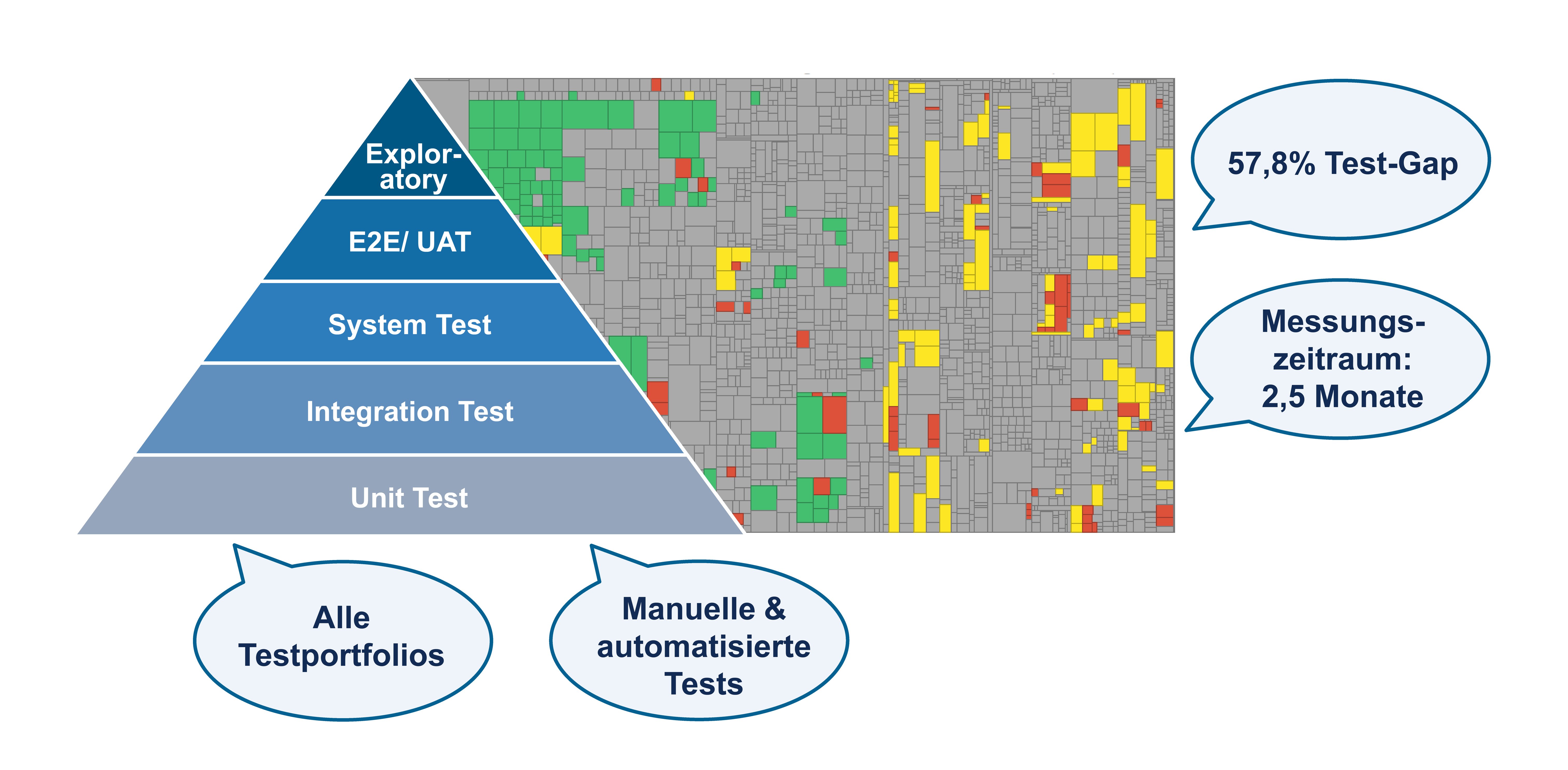 Exploratory

E2E/ UAT

System Test

Integration Test

Unit Test

57,8% Test-Gap

Messungszeitraum: 2,5 Monate

Alle Testportfolios

Manuelle & automatisierte Tests